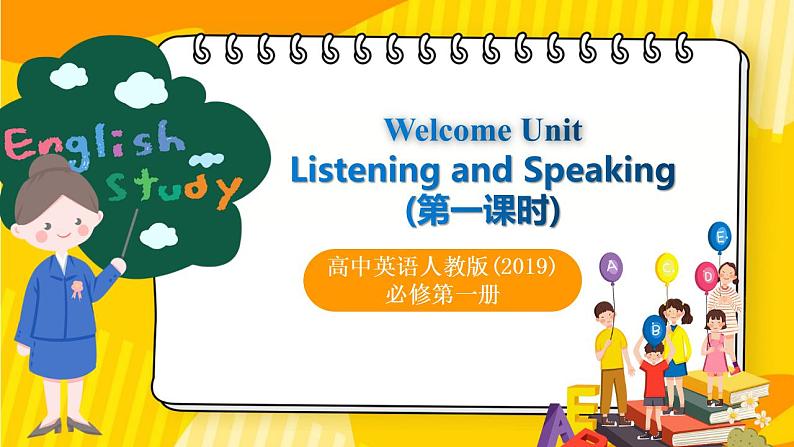 English Study

Welcome Unit
Listening and Speaking
(第一课时)

高中英语人教版(2019)
必修第一册

A
B
C
D
E